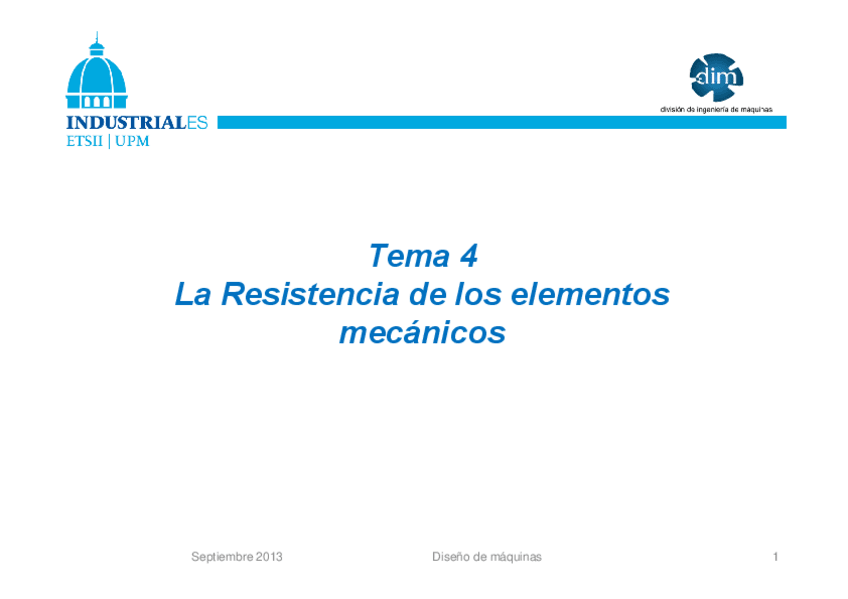 INDUSTRIALES
ETSII | UPM

dim
división de ingeniería de máquinas

Tema 4
La Resistencia de los elementos mecánicos

Septiembre 2013 Diseño de máquinas 1